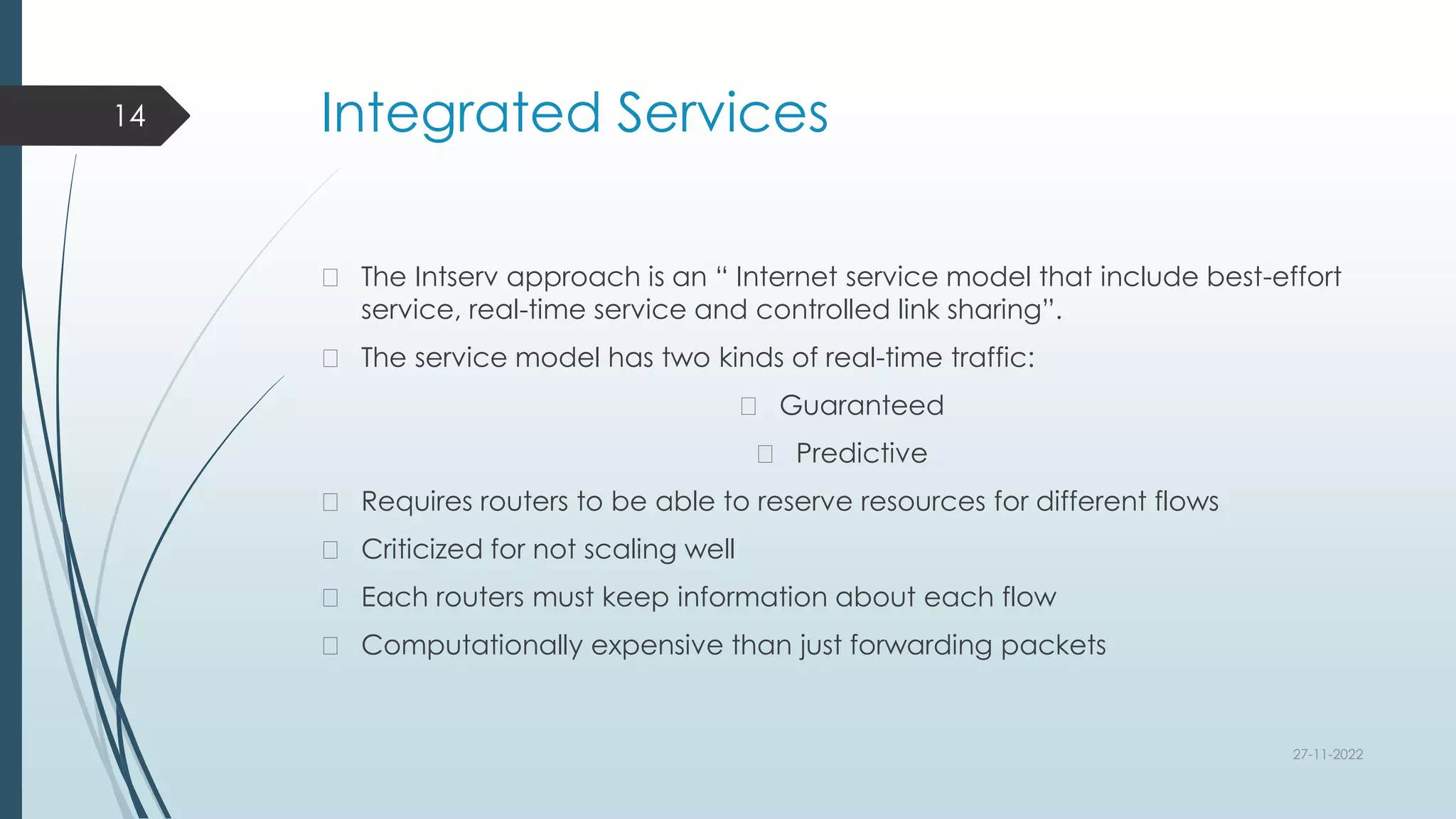 14

Integrated Services

The Intserv approach is an “ Internet service model that include best-effort service, real-time service and controlled link sharing”.

The service model has two kinds of real-time traffic:

Guaranteed

Predictive

Requires routers to be able to reserve resources for different flows

Criticized for not scaling well

Each routers must keep information about each flow

Computationally expensive than just forwarding packets

27-11-2022